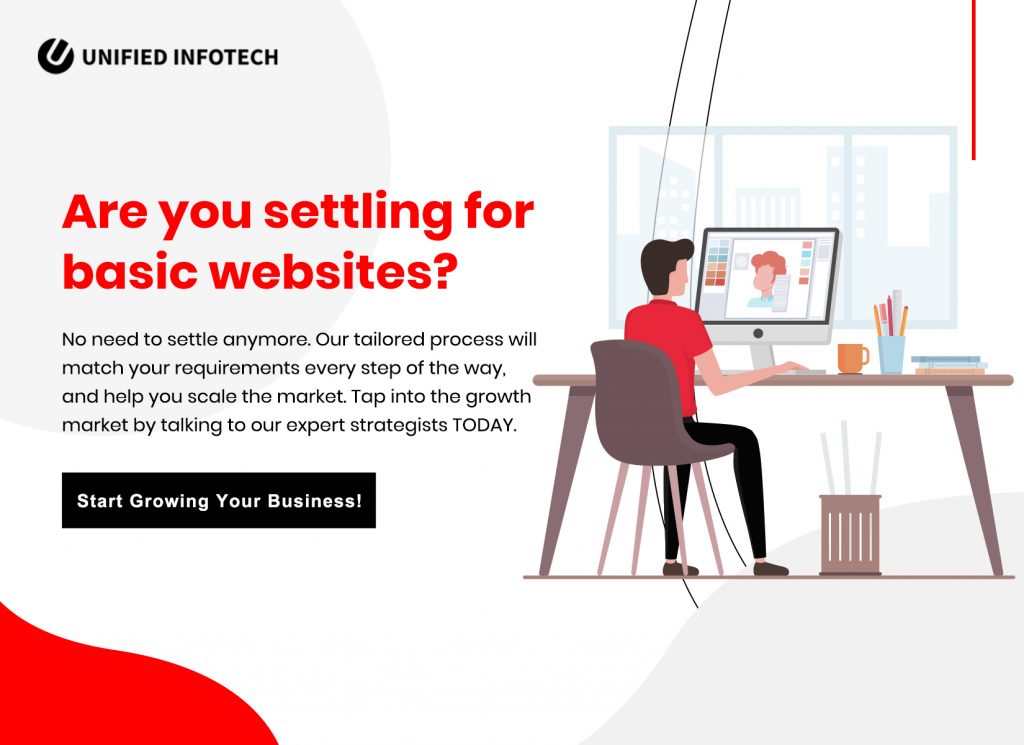 UNIFIED INFOTECH

Are you settling for basic websites?

No need to settle anymore. Our tailored process will match your requirements every step of the way, and help you scale the market. Tap into the growth market by talking to our expert strategists TODAY.

Start Growing Your Business!